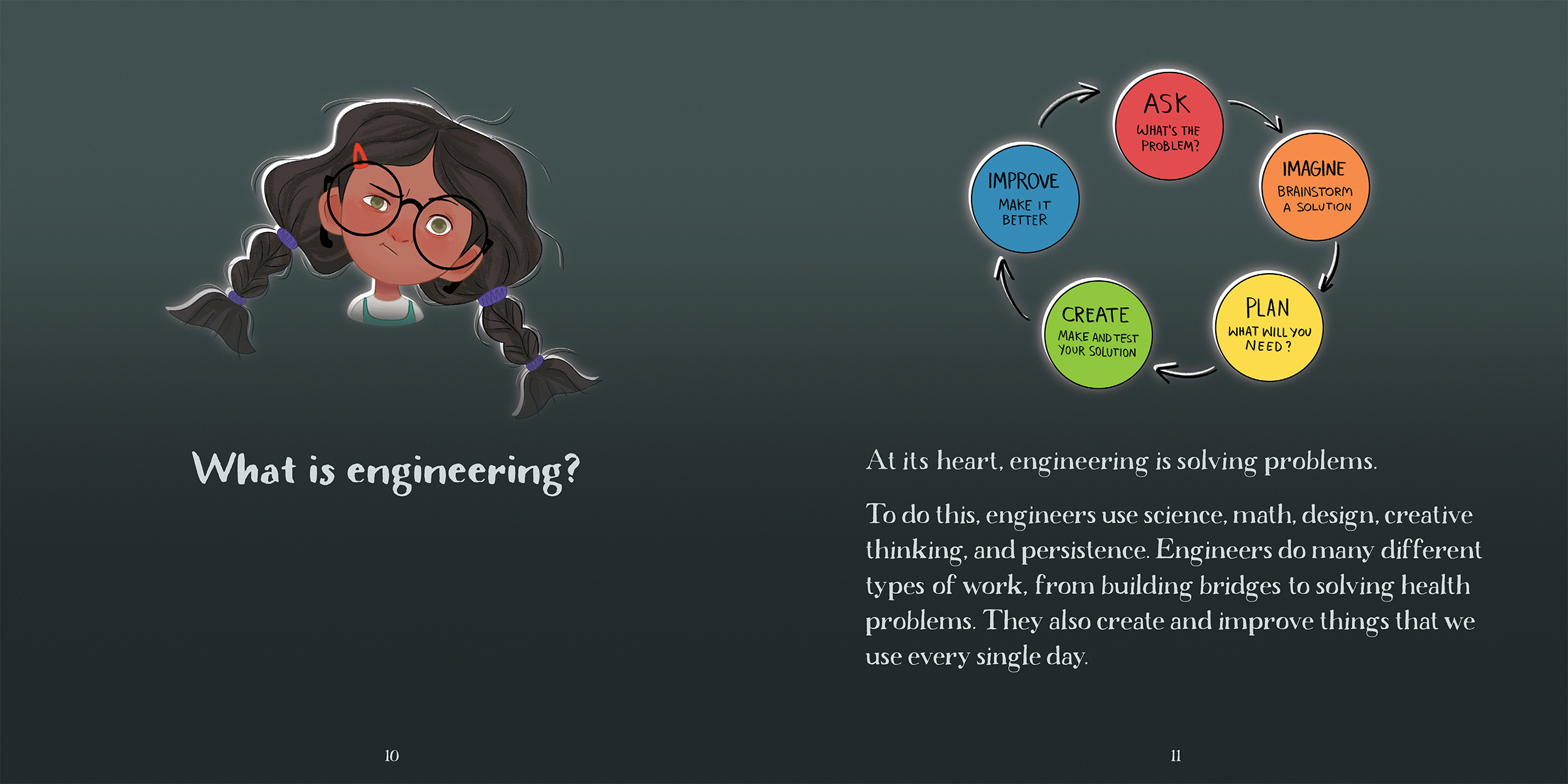 What is engineering?

10

ASK
WHAT'S THE PROBLEM?

IMAGINE
BRAINSTORM A SOLUTION

PLAN
WHAT WILL YOU NEED?

CREATE
MAKE AND TEST YOUR SOLUTION

IMPROVE
MAKE IT BETTER

At its heart, engineering is solving problems.

To do this, engineers use science, math, design, creative thinking, and persistence. Engineers do many different types of work, from building bridges to solving health problems. They also create and improve things that we use every single day.

11